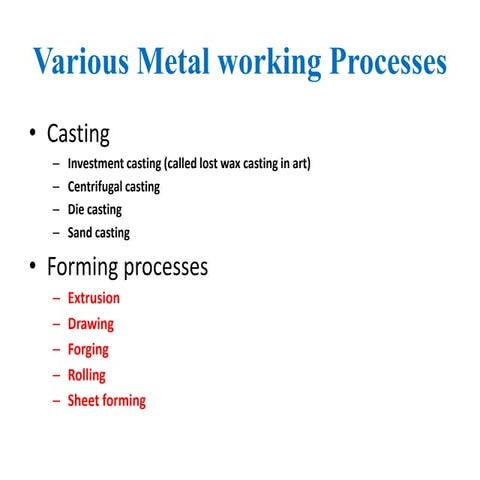 Various Metal working Processes

• Casting
  – Investment casting (called lost wax casting in art)
  – Centrifugal casting
  – Die casting
  – Sand casting

• Forming processes
  – Extrusion
  – Drawing
  – Forging
  – Rolling
  – Sheet forming